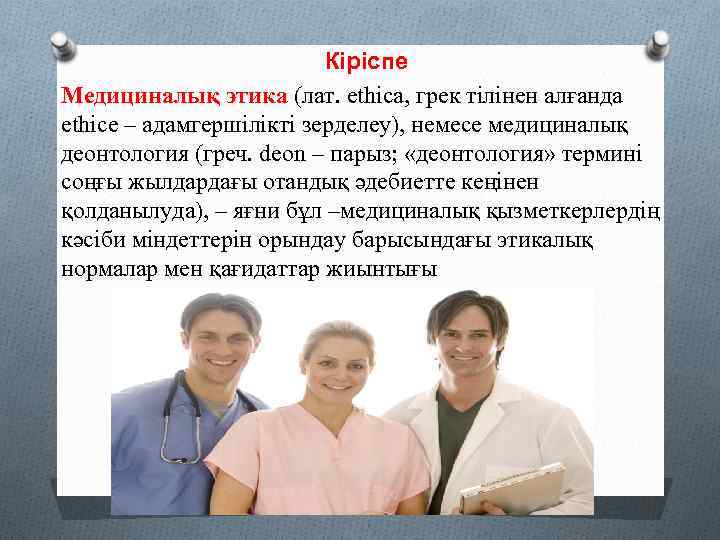 Кіріспе

Медициналық этика (лат. ethica, грек тілінен алғанда ethice – адамгершілікті зерделеу), немесе медициналық деонтология (греч. deon – парыз; «деонтология» термині соңғы жылдардағы отандық әдебиетте кеңінен қолданылуда), – яғни бұл –медициналық қызметкерлердің кәсіби міндеттерін орындау барысындағы этикалық нормалар мен қағидаттар жиынтығы